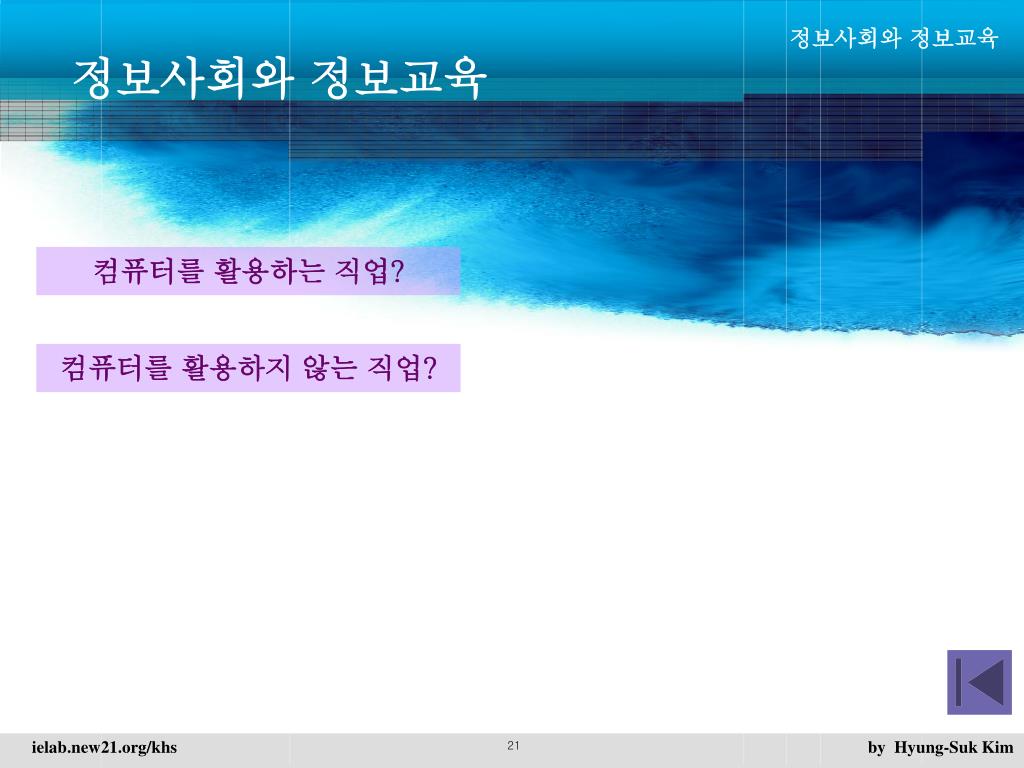 정보사회와 정보교육

정보사회와 정보교육

컴퓨터를 활용하는 직업?

컴퓨터를 활용하지 않는 직업?

ielab.new21.org/khs

21

by Hyung-Suk Kim